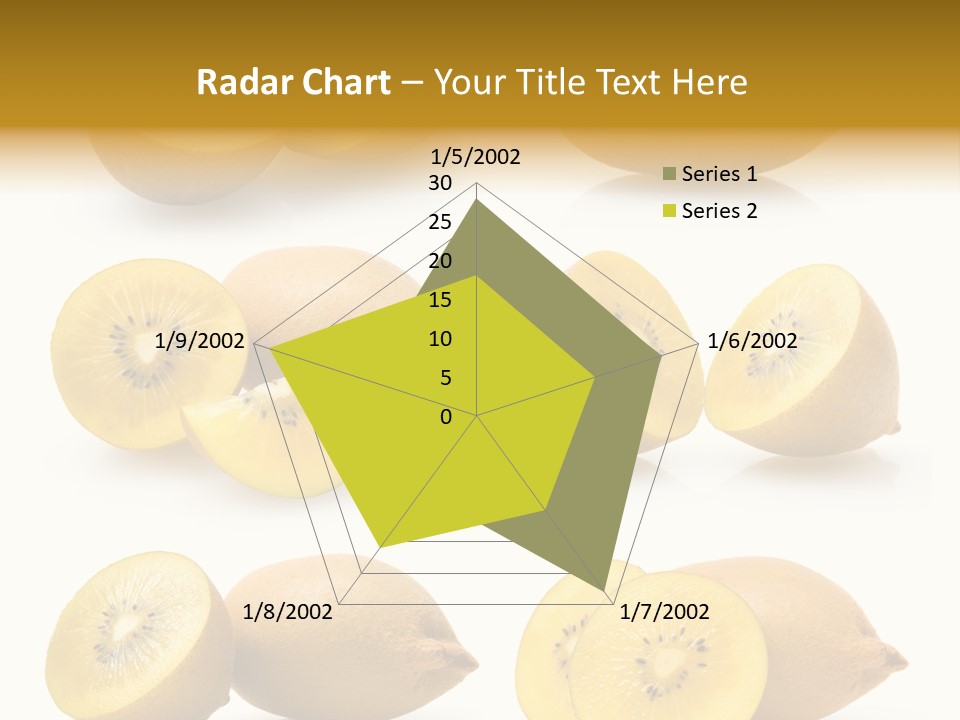 Radar Chart – Your Title Text Here

1/5/2002
30
25
20
15
10
5
0
1/6/2002
1/7/2002
1/8/2002
1/9/2002

Series 1
Series 2